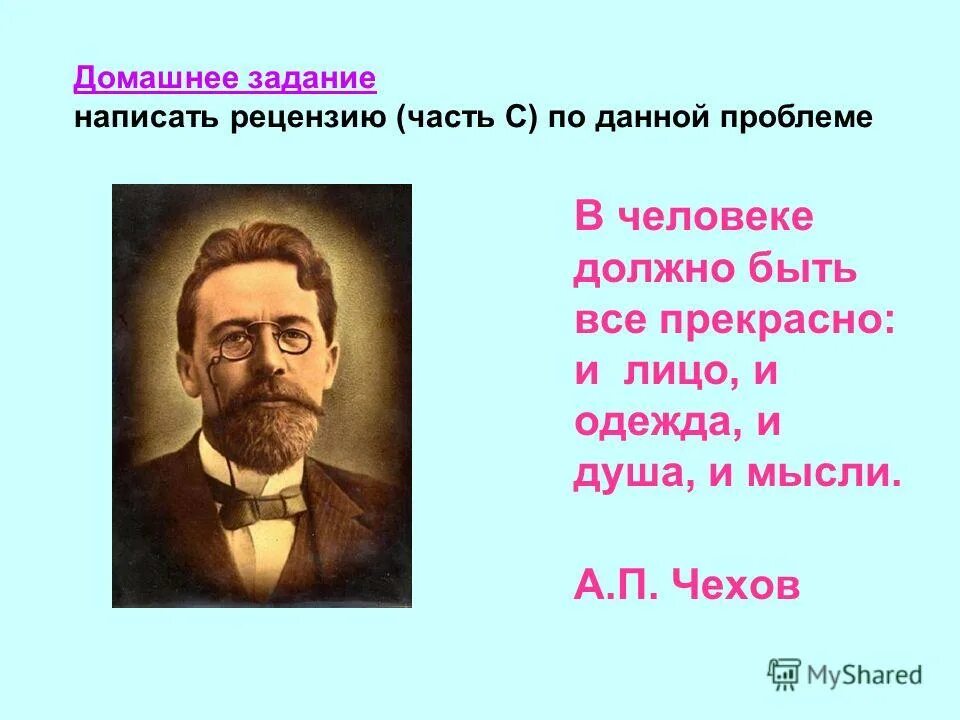 Домашнее задание
написать рецензию (часть С) по данной проблеме

В человеке должно быть все прекрасно: и лицо, и одежда, и душа, и мысли.

А.П. Чехов

MyShared